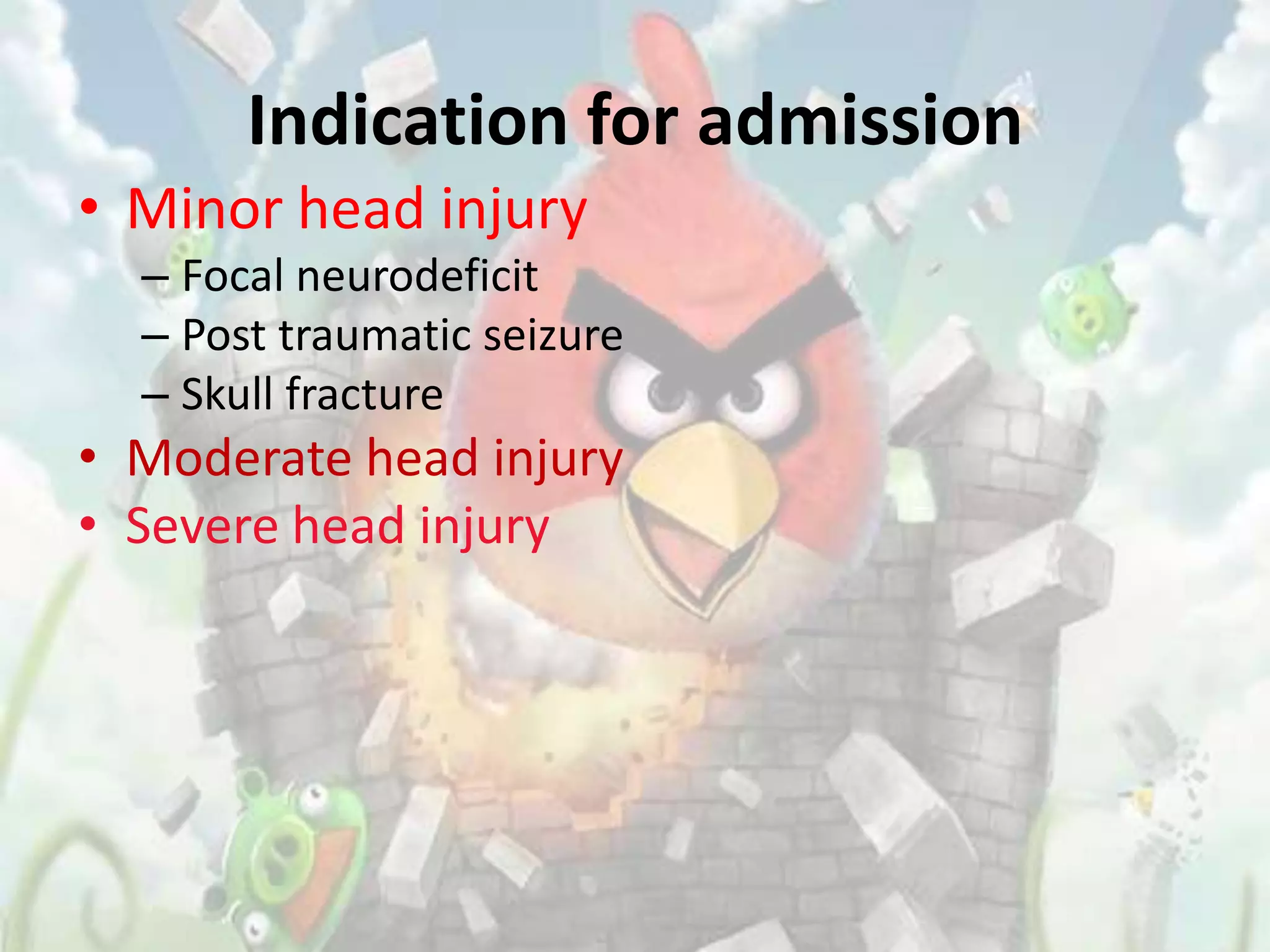 Indication for admission

• Minor head injury
– Focal neurodeficit
– Post traumatic seizure
– Skull fracture
• Moderate head injury
• Severe head injury